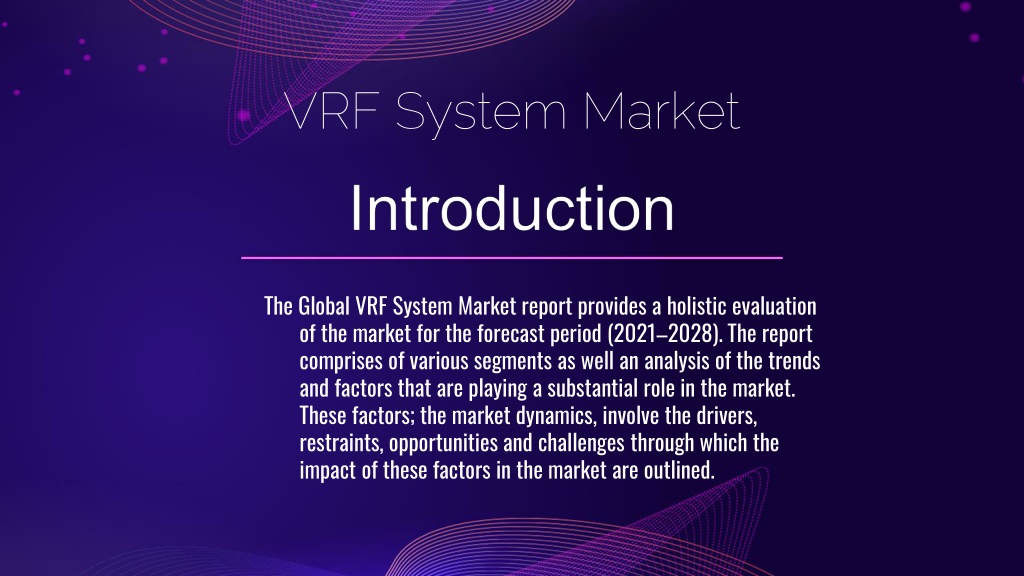 VRF System Market

Introduction

The Global VRF System Market report provides a holistic evaluation of the market for the forecast period (2021–2028). The report comprises of various segments as well an analysis of the trends and factors that are playing a substantial role in the market. These factors; the market dynamics, involve the drivers, restraints, opportunities and challenges through which the impact of these factors in the market are outlined.